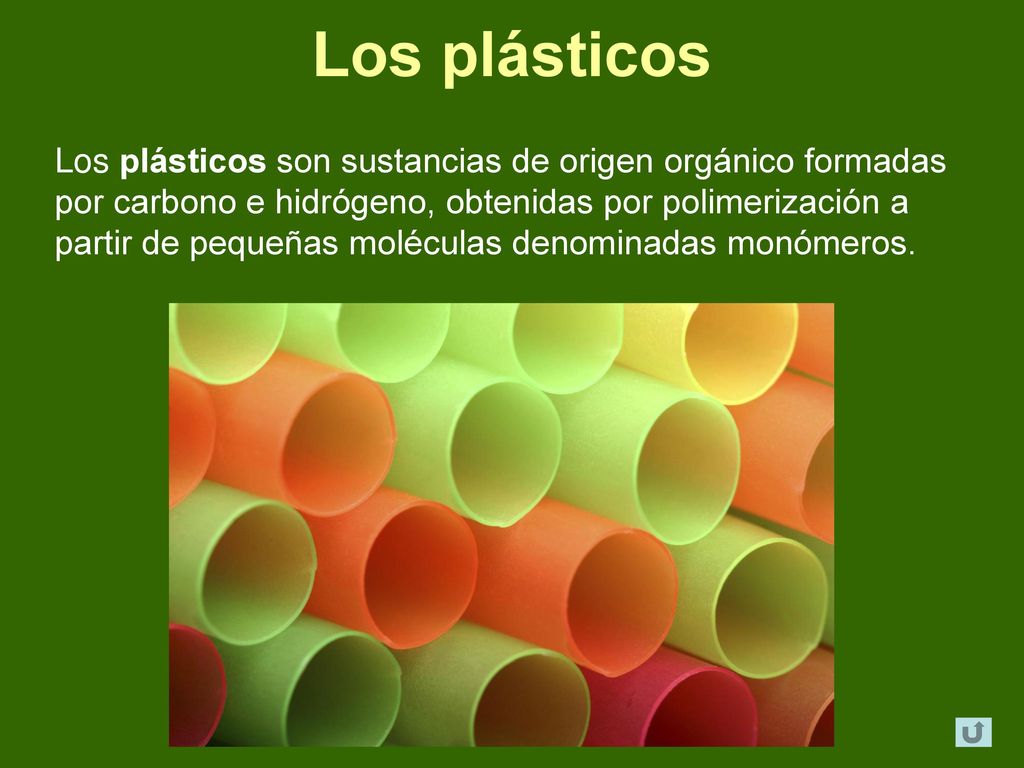 Los plásticos

Los plásticos son sustancias de origen orgánico formadas por carbono e hidrógeno, obtenidas por polimerización a partir de pequeñas moléculas denominadas monómeros.